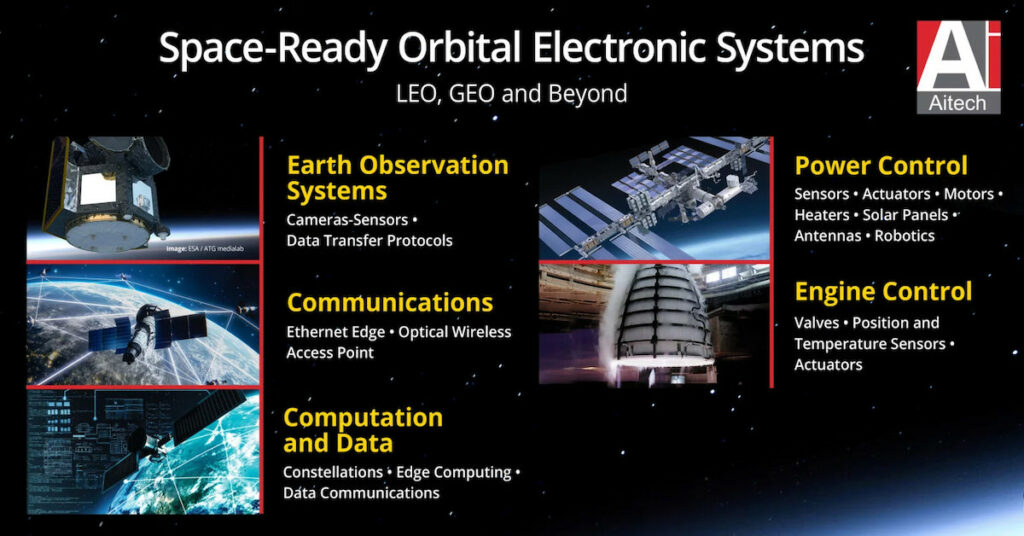 Space-Ready Orbital Electronic Systems

LEO, GEO and Beyond

Ai
Aitech

Image: ESA / ATG medialab

Earth Observation Systems

Cameras-Sensors • Data Transfer Protocols

Communications

Ethernet Edge • Optical Wireless Access Point

Computation and Data

Constellations • Edge Computing • Data Communications

Power Control

Sensors • Actuators • Motors • Heaters • Solar Panels • Antennas • Robotics

Engine Control

Valves • Position and Temperature Sensors • Actuators